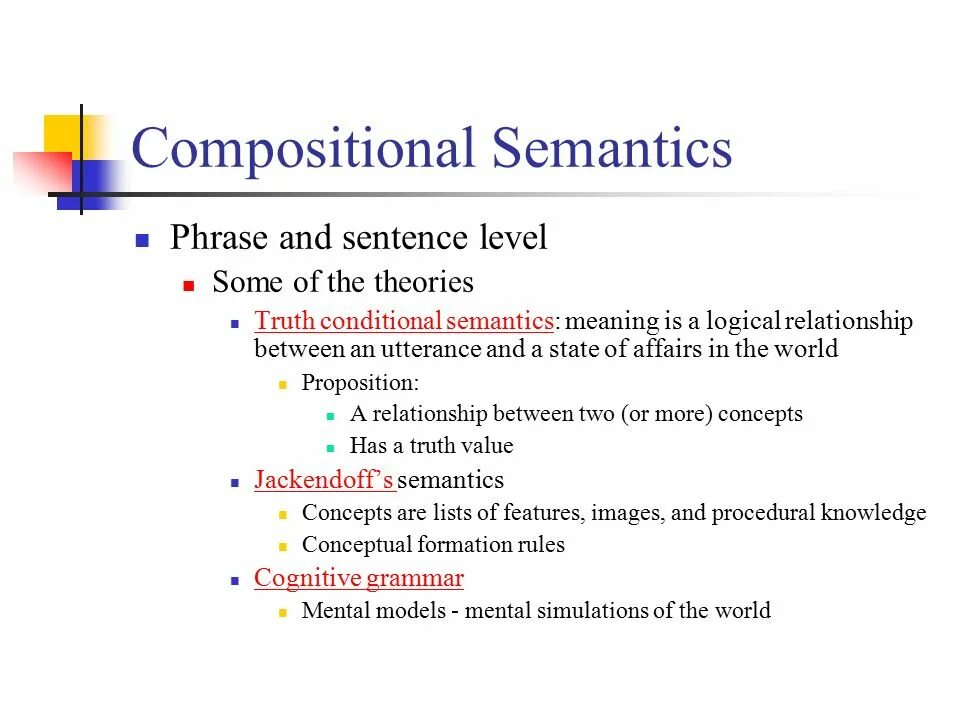 Compositional Semantics

Phrase and sentence level

Some of the theories

Truth conditional semantics: meaning is a logical relationship between an utterance and a state of affairs in the world

Proposition:

A relationship between two (or more) concepts

Has a truth value

Jackendoff's semantics

Concepts are lists of features, images, and procedural knowledge

Conceptual formation rules

Cognitive grammar

Mental models - mental simulations of the world